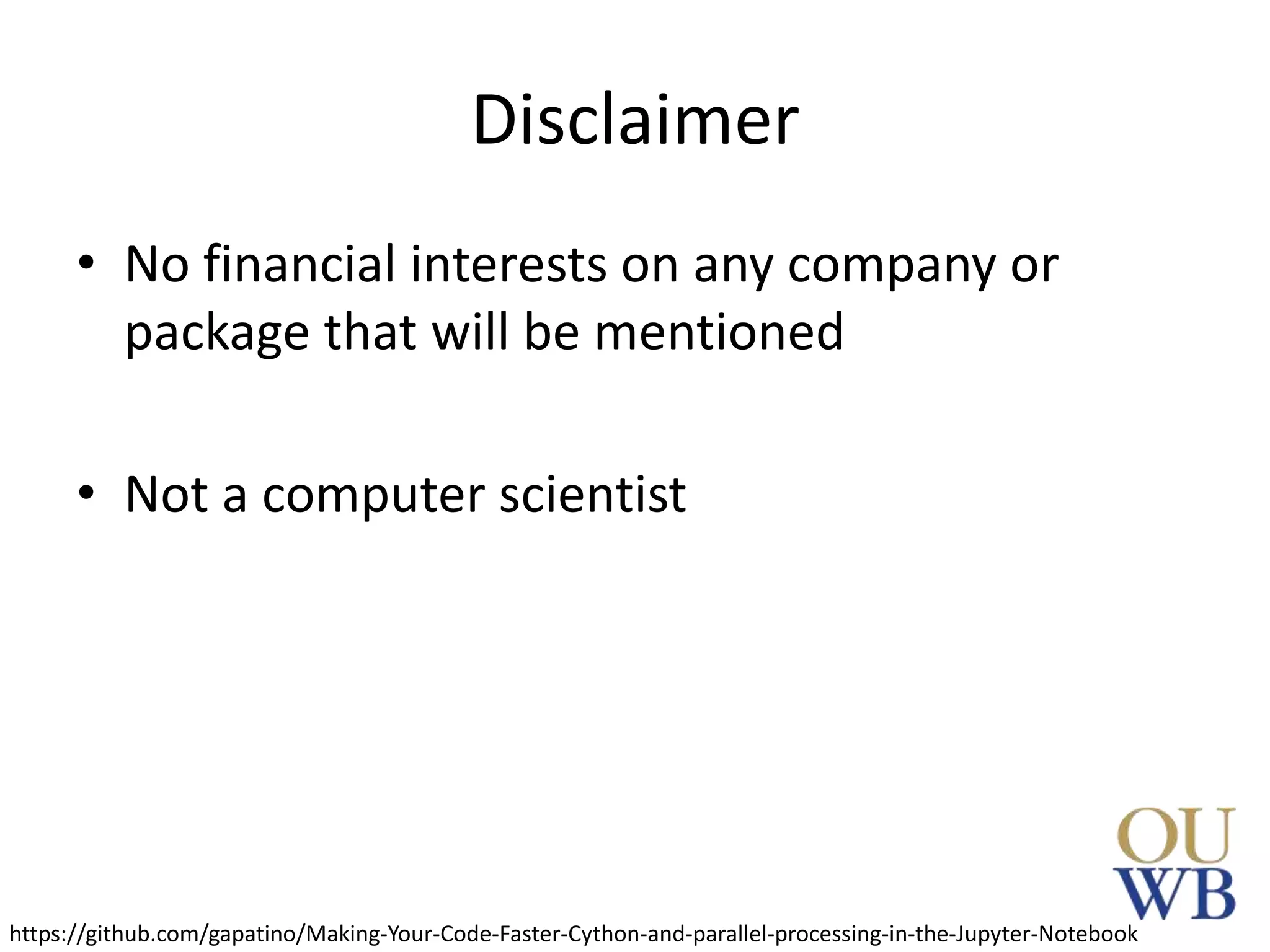 Disclaimer

• No financial interests on any company or package that will be mentioned

• Not a computer scientist

OU
WB

https://github.com/gapatino/Making-Your-Code-Faster-Cython-and-parallel-processing-in-the-Jupyter-Notebook